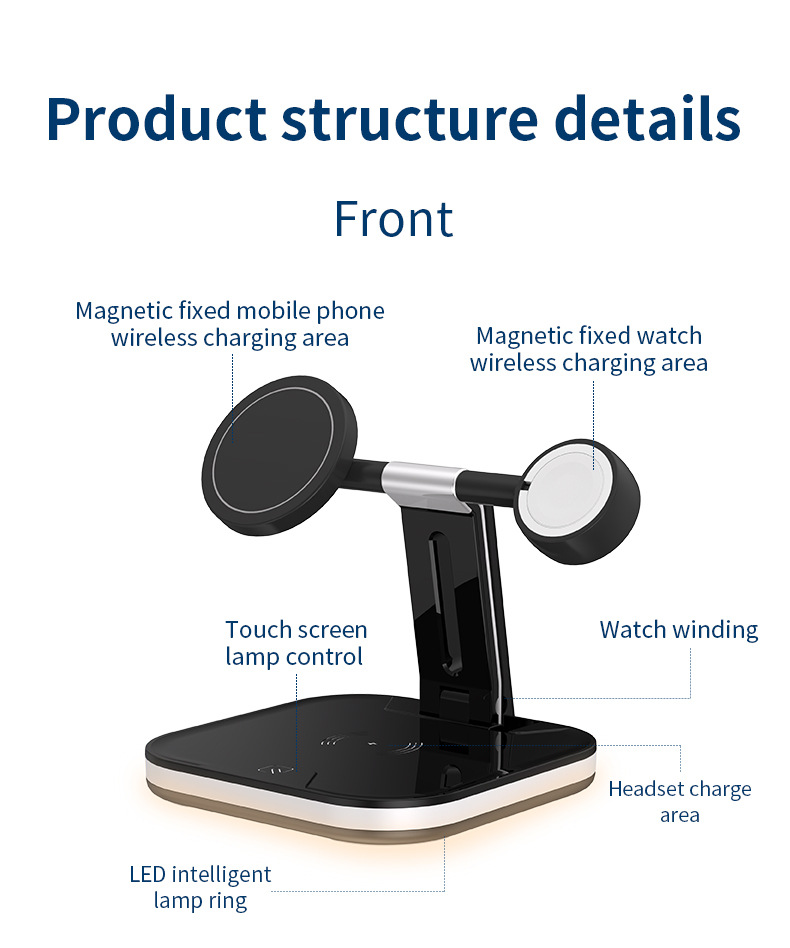 Product structure details

Front

Magnetic fixed mobile phone wireless charging area

Magnetic fixed watch wireless charging area

Touch screen lamp control

Watch winding

Headset charge area

LED intelligent lamp ring